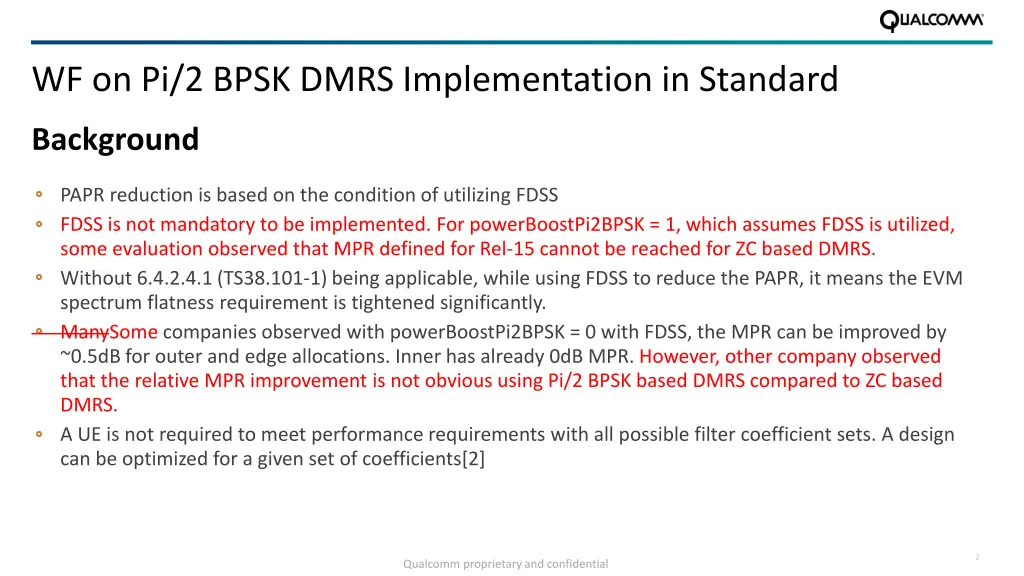 QUALCOMM

WF on Pi/2 BPSK DMRS Implementation in Standard

Background

◦ PAPR reduction is based on the condition of utilizing FDSS
◦ FDSS is not mandatory to be implemented. For powerBoostPi2BPSK = 1, which assumes FDSS is utilized, some evaluation observed that MPR defined for Rel-15 cannot be reached for ZC based DMRS.
◦ Without 6.4.2.4.1 (TS38.101-1) being applicable, while using FDSS to reduce the PAPR, it means the EVM spectrum flatness requirement is tightened significantly.
◦ ManySome companies observed with powerBoostPi2BPSK = 0 with FDSS, the MPR can be improved by ~0.5dB for outer and edge allocations. Inner has already 0dB MPR. However, other company observed that the relative MPR improvement is not obvious using Pi/2 BPSK based DMRS compared to ZC based DMRS.
◦ A UE is not required to meet performance requirements with all possible filter coefficient sets. A design can be optimized for a given set of coefficients[2]

Qualcomm proprietary and confidential

2